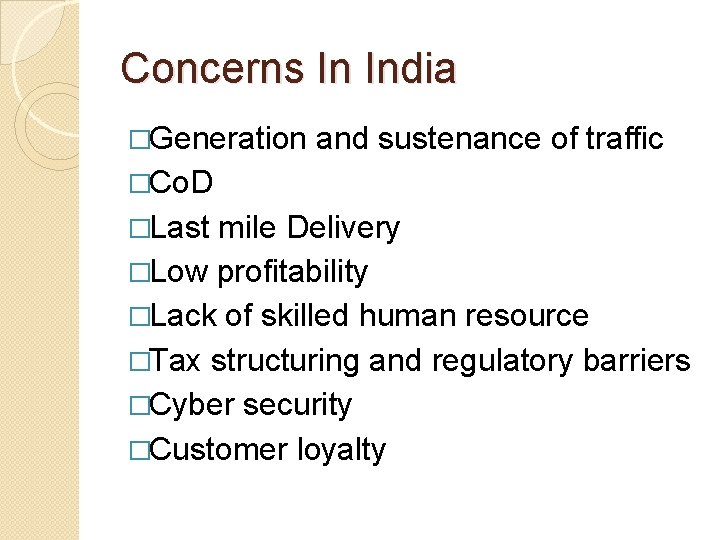 Concerns In India

□Generation and sustenance of traffic
□CoD
□Last mile Delivery
□Low profitability
□Lack of skilled human resource
□Tax structuring and regulatory barriers
□Cyber security
□Customer loyalty